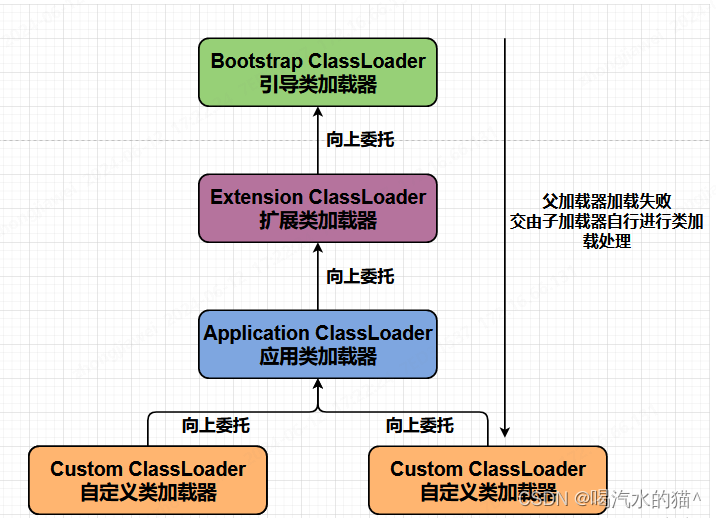 Bootstrap ClassLoader
引导类加载器

向上委托

Extension ClassLoader
扩展类加载器

向上委托

Application ClassLoader
应用类加载器

向上委托

向上委托

Custom ClassLoader
自定义类加载器

Custom ClassLoader
自定义类加载器

父加载器加载失败
交由子加载器自行进行类加载处理

CSDN @喝汽水的猫^